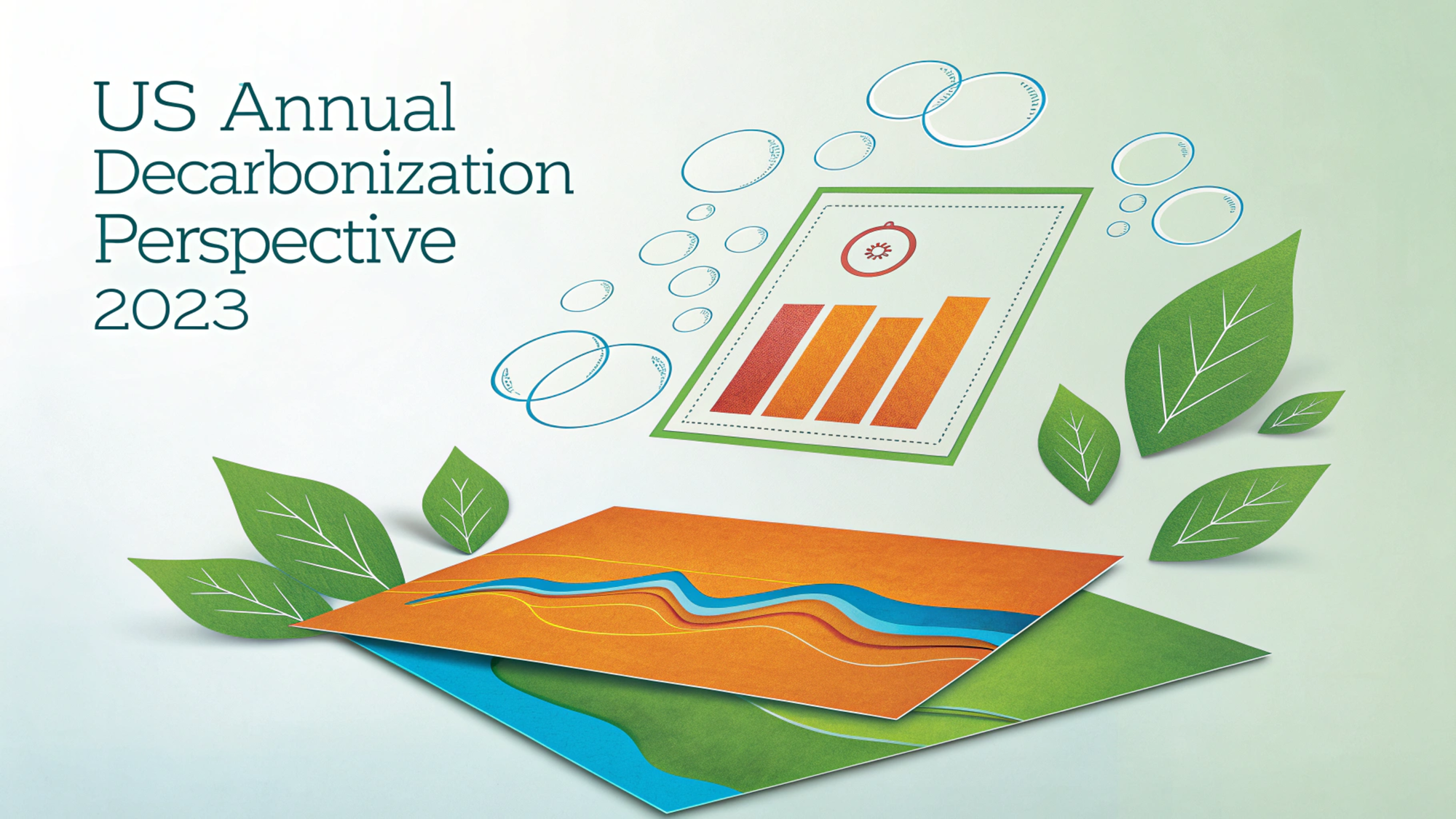 US Annual Decarbonization Perspective 2023